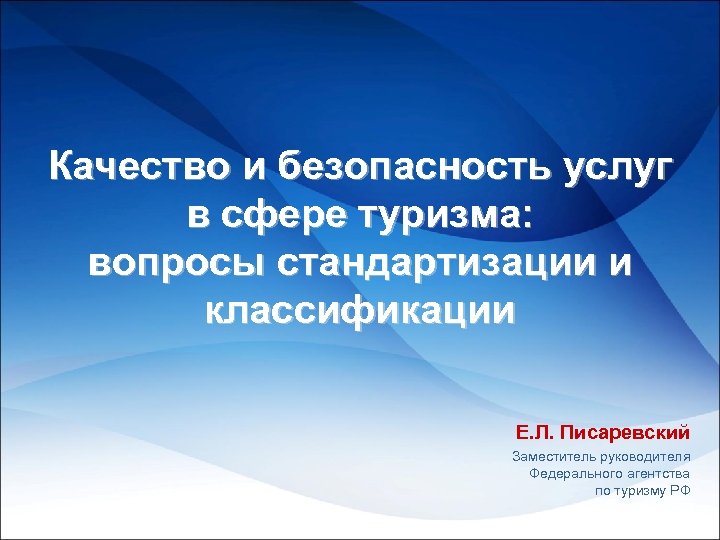 Качество и безопасность услуг в сфере туризма: вопросы стандартизации и классификации

Е.Л. Писаревский

Заместитель руководителя Федерального агентства по туризму РФ